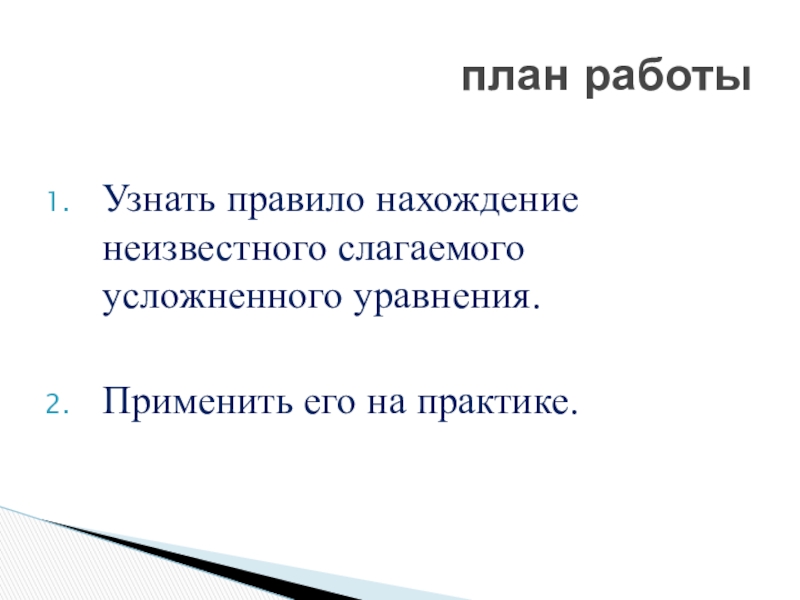 план работы

1. Узнать правило нахождение неизвестного слагаемого усложненного уравнения.

2. Применить его на практике.